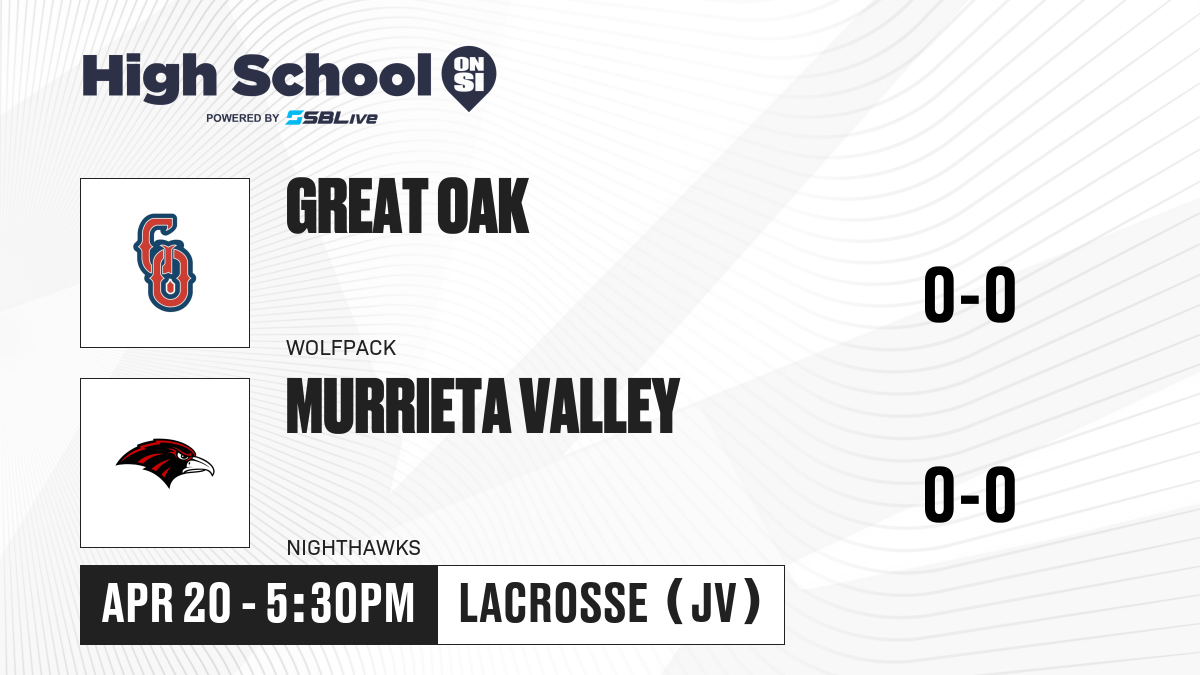 High School ON SI
POWERED BY SBLive

GO

GREAT OAK

WOLFPACK

0-0

MURRIETA VALLEY

NIGHTHAWKS

0-0

APR 20 - 5:30PM

LACROSSE (JV)